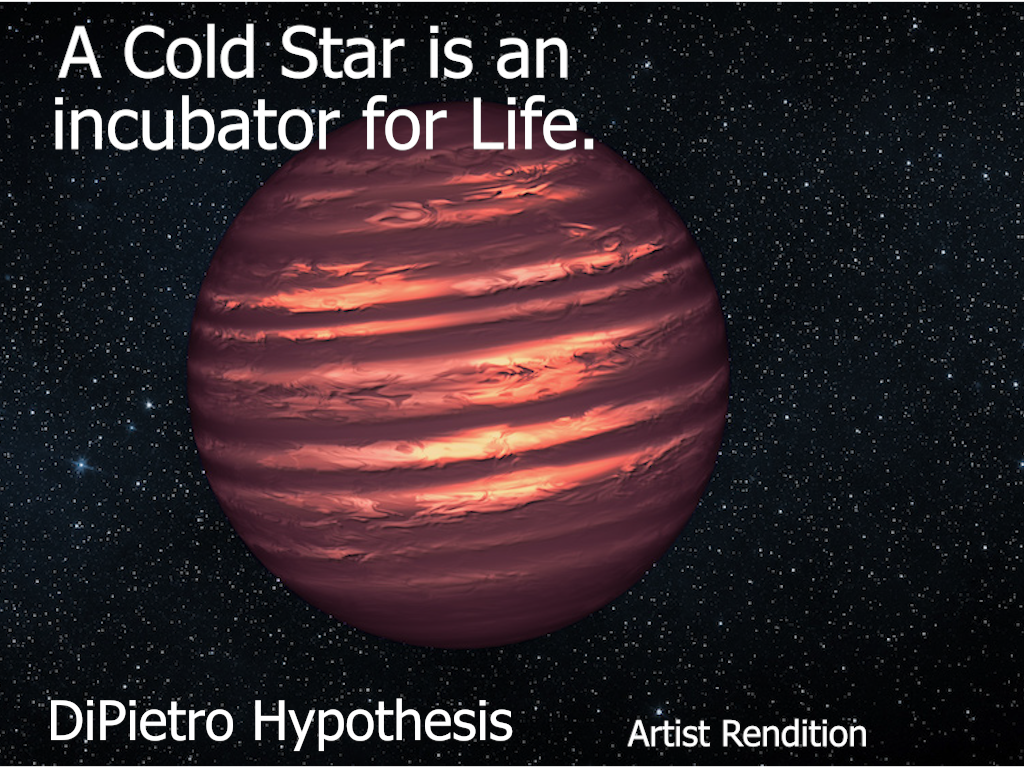 A Cold Star is an incubator for Life.

DiPietro Hypothesis

Artist Rendition